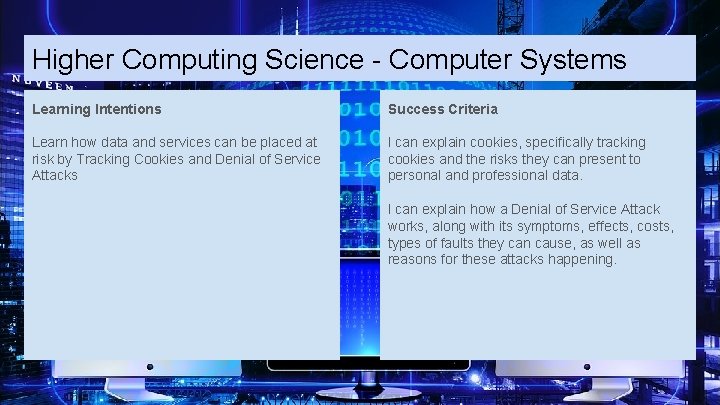 Higher Computing Science - Computer Systems

Learning Intentions

Learn how data and services can be placed at risk by Tracking Cookies and Denial of Service Attacks

Success Criteria

I can explain cookies, specifically tracking cookies and the risks they can present to personal and professional data.

I can explain how a Denial of Service Attack works, along with its symptoms, effects, costs, types of faults they can cause, as well as reasons for these attacks happening.